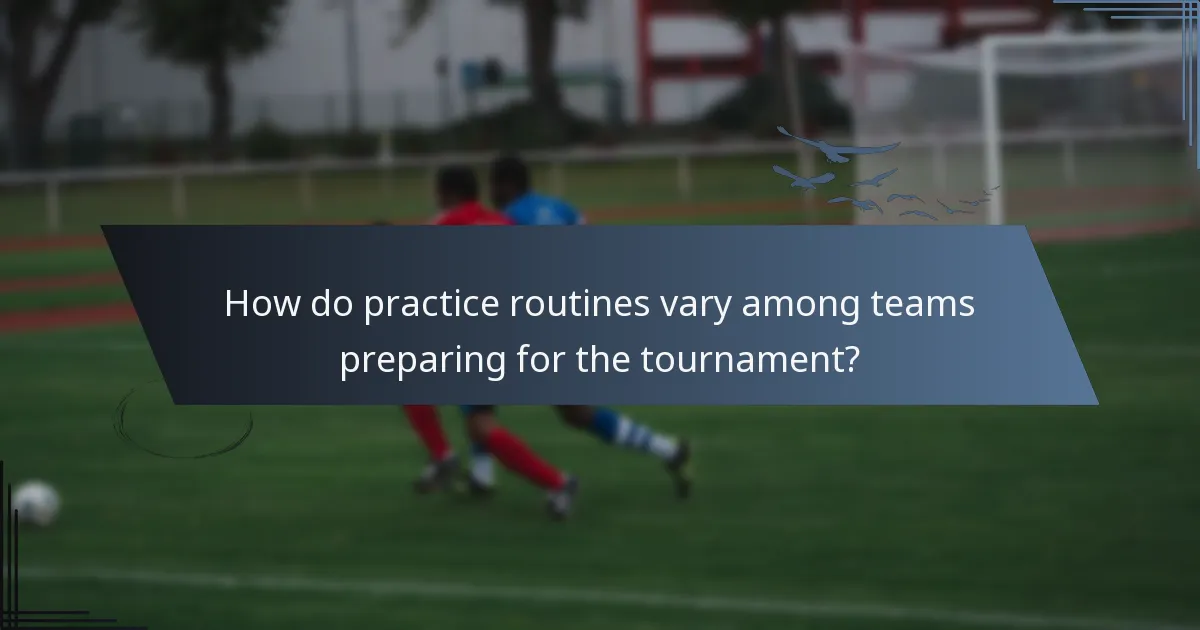 How do practice routines vary among teams preparing for the tournament?